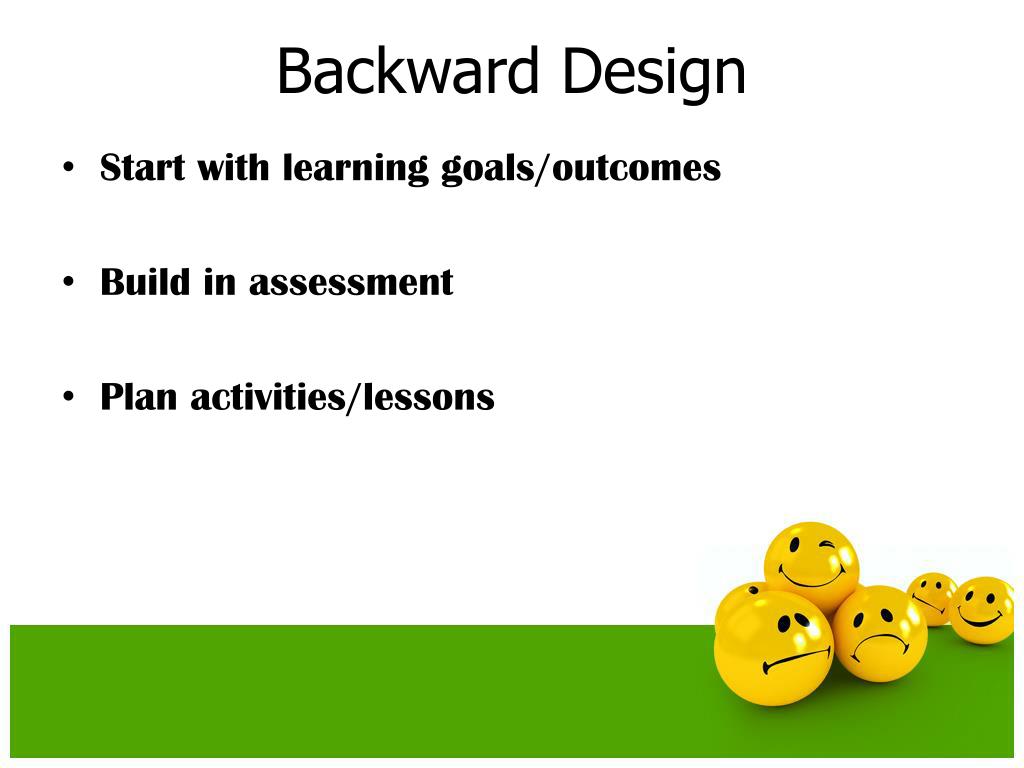 Backward Design

• Start with learning goals/outcomes

• Build in assessment

• Plan activities/lessons